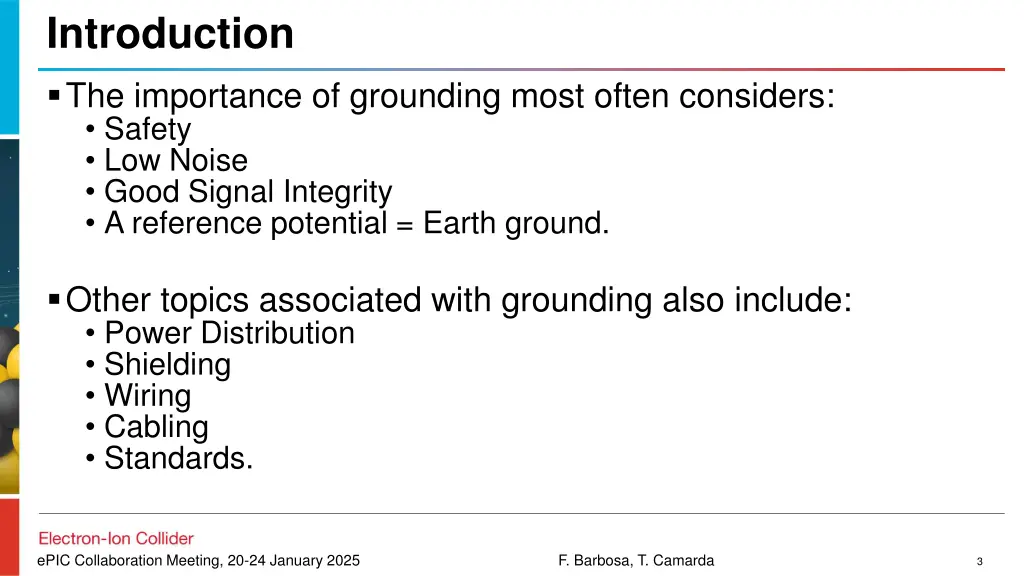 Introduction

▪ The importance of grounding most often considers:
• Safety
• Low Noise
• Good Signal Integrity
• A reference potential = Earth ground.

▪ Other topics associated with grounding also include:
• Power Distribution
• Shielding
• Wiring
• Cabling
• Standards.

Electron-Ion Collider

ePIC Collaboration Meeting, 20-24 January 2025

F. Barbosa, T. Camarda

3